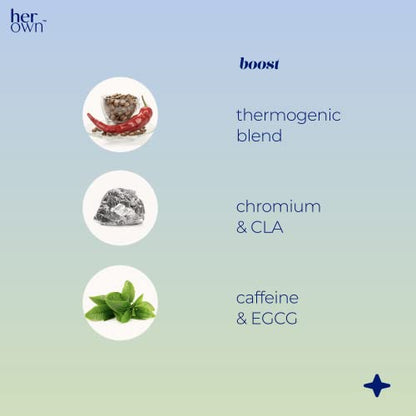 her own

boost

thermogenic blend

chromium & CLA

caffeine & EGCG